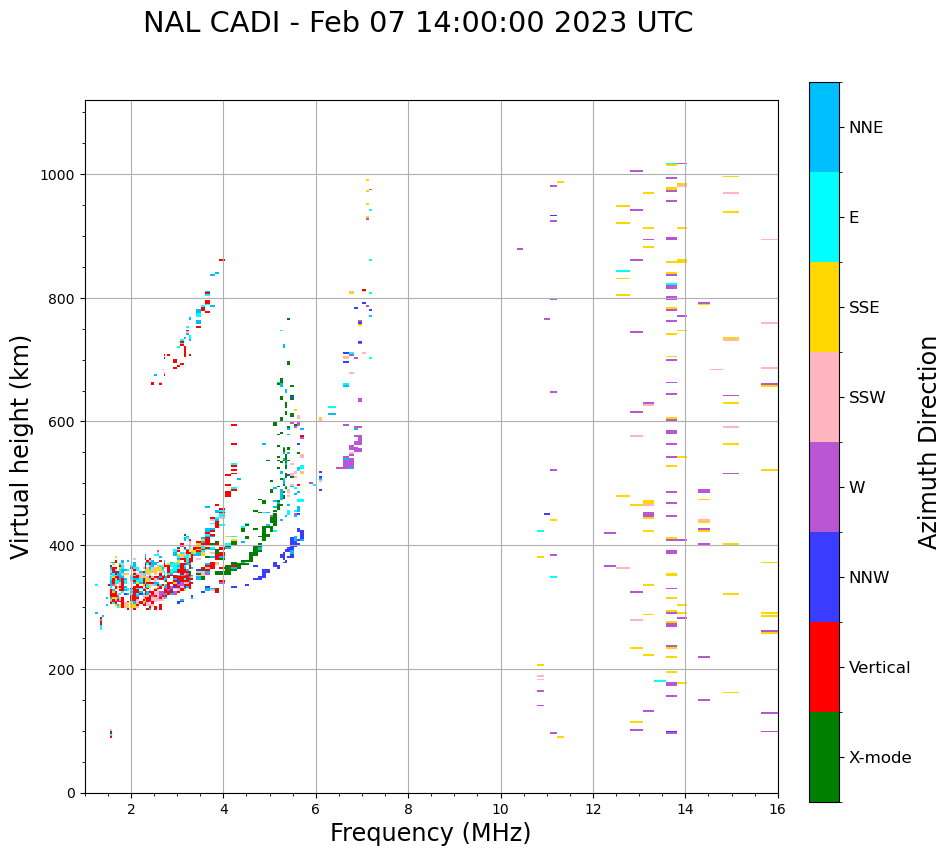 NAL CADI - Feb 07 14:00:00 2023 UTC

Virtual height (km)

1000
800
600
400
200
0

2
4
6
8
10
12
14
16

Frequency (MHz)

NNE
E
SSE
SSW
W
NNW
Vertical
X-mode

Azimuth Direction